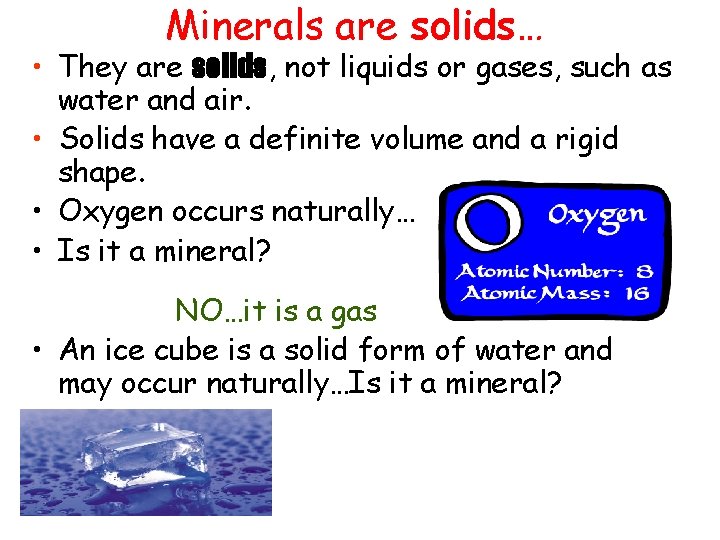 Minerals are solids…

• They are solids, not liquids or gases, such as water and air.
• Solids have a definite volume and a rigid shape.
• Oxygen occurs naturally…
• Is it a mineral?

O Oxygen
Atomic Number: 8
Atomic Mass: 16

NO…it is a gas

• An ice cube is a solid form of water and may occur naturally…Is it a mineral?